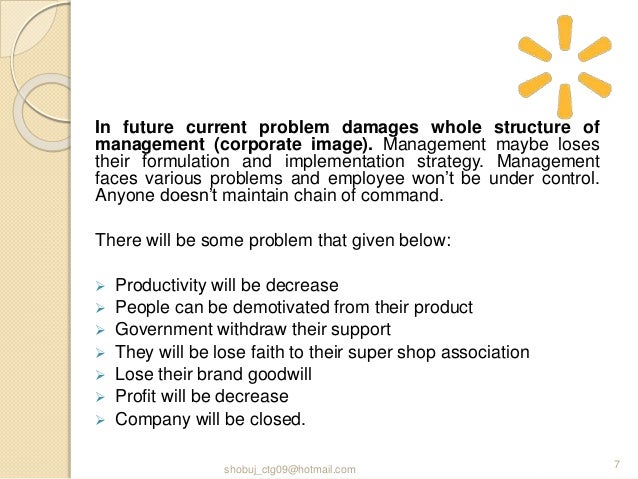 In future current problem damages whole structure of management (corporate image). Management maybe loses their formulation and implementation strategy. Management faces various problems and employee won't be under control. Anyone doesn't maintain chain of command.

There will be some problem that given below:

➢ Productivity will be decrease
➢ People can be demotivated from their product
➢ Government withdraw their support
➢ They will be lose faith to their super shop association
➢ Lose their brand goodwill
➢ Profit will be decrease
➢ Company will be closed.

shobuj_ctg09@hotmail.com

7